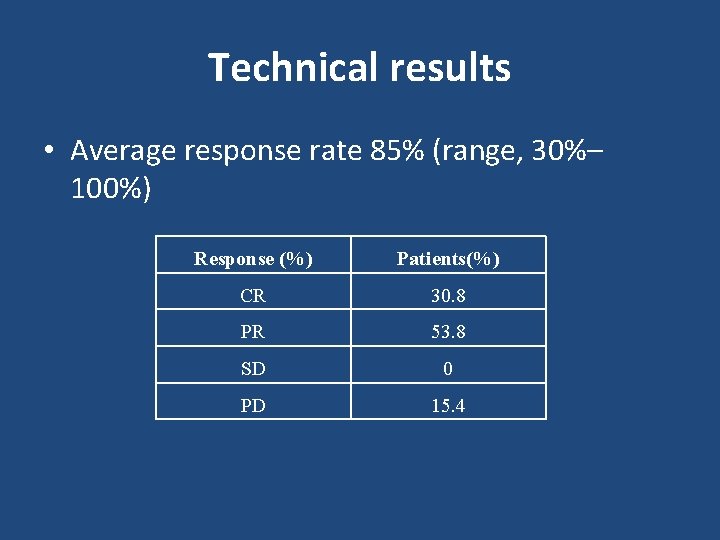 Technical results

• Average response rate 85% (range, 30%–100%)

| Response (%) | Patients(%) |
|---|---|
| CR | 30.8 |
| PR | 53.8 |
| SD | 0 |
| PD | 15.4 |